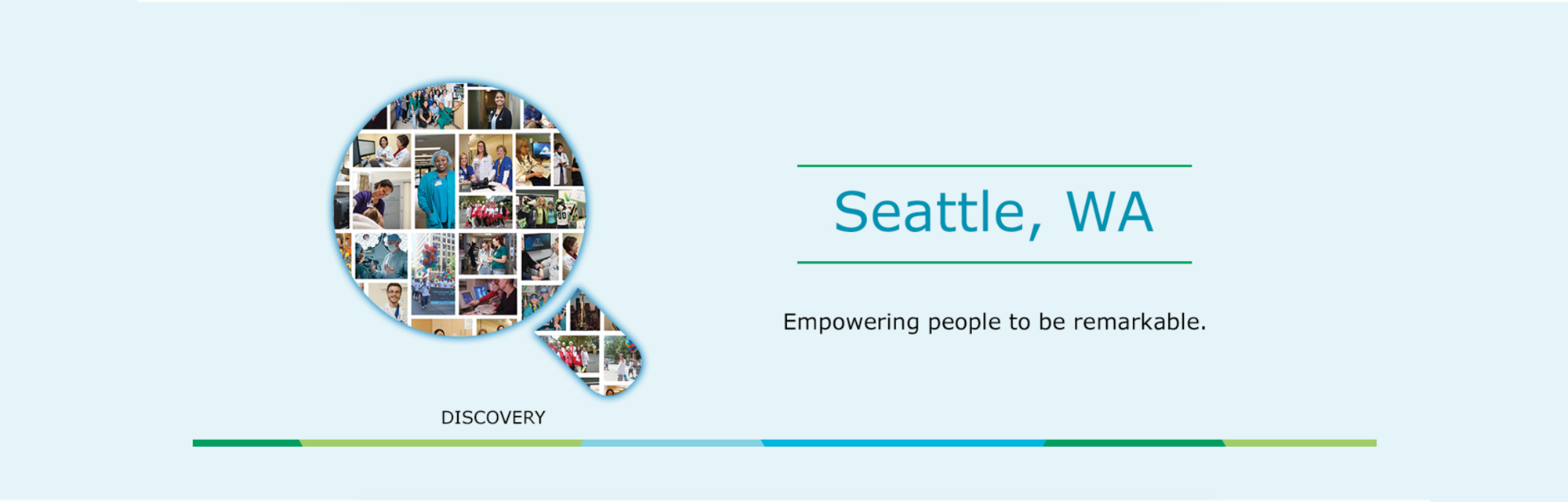 DISCOVERY

Seattle, WA

Empowering people to be remarkable.